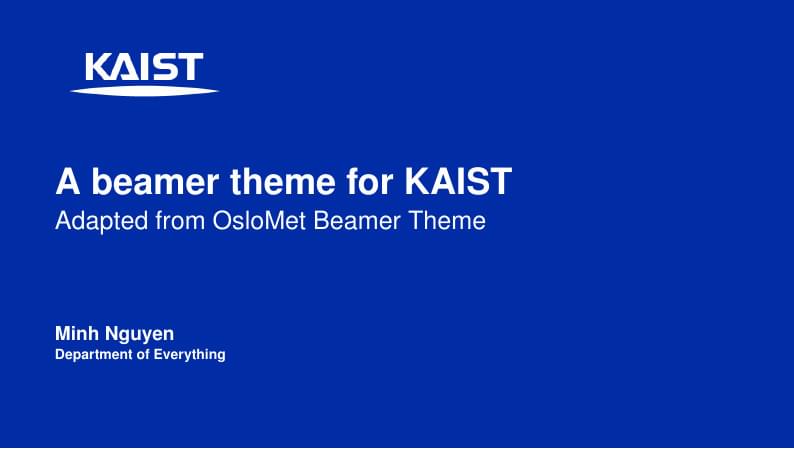 KAIST

A beamer theme for KAIST
Adapted from OsloMet Beamer Theme

Minh Nguyen
Department of Everything